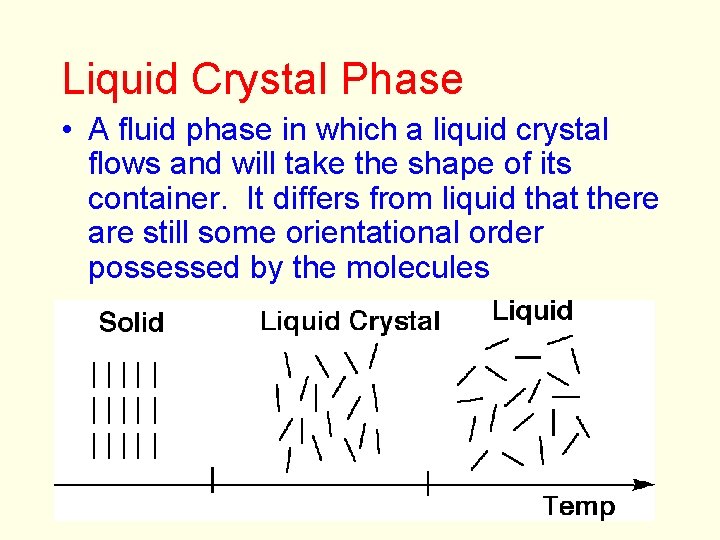 Liquid Crystal Phase

• A fluid phase in which a liquid crystal flows and will take the shape of its container. It differs from liquid that there are still some orientational order possessed by the molecules

Solid

Liquid Crystal

Liquid

Temp